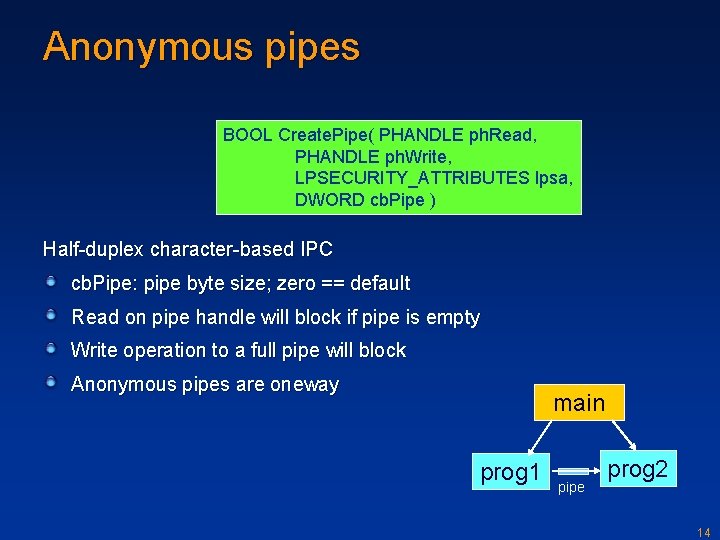 Anonymous pipes

BOOL CreatePipe( PHANDLE phRead,
PHANDLE phWrite,
LPSECURITY_ATTRIBUTES lpsa,
DWORD cbPipe )

Half-duplex character-based IPC

cbPipe: pipe byte size; zero == default

Read on pipe handle will block if pipe is empty

Write operation to a full pipe will block

Anonymous pipes are oneway

main

prog1

pipe

prog2

14